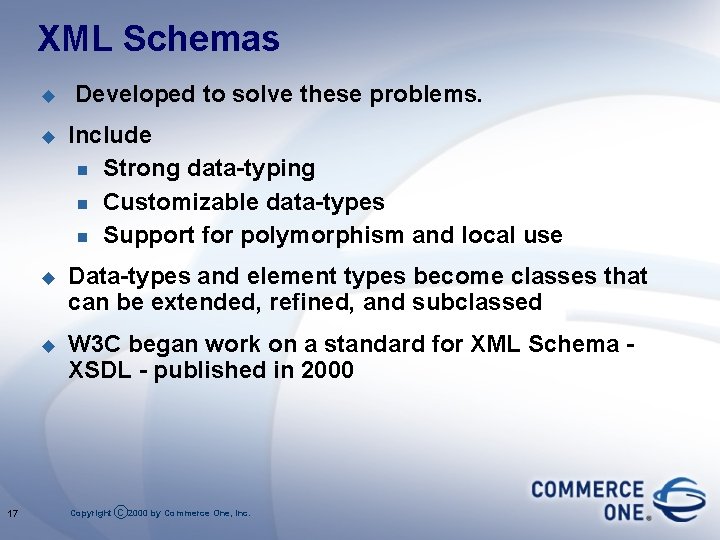 XML Schemas

Developed to solve these problems.

Include

Strong data-typing

Customizable data-types

Support for polymorphism and local use

Data-types and element types become classes that can be extended, refined, and subclassed

W3C began work on a standard for XML Schema - XSDL - published in 2000

17

Copyright © 2000 by Commerce One, Inc.

COMMERCE ONE.